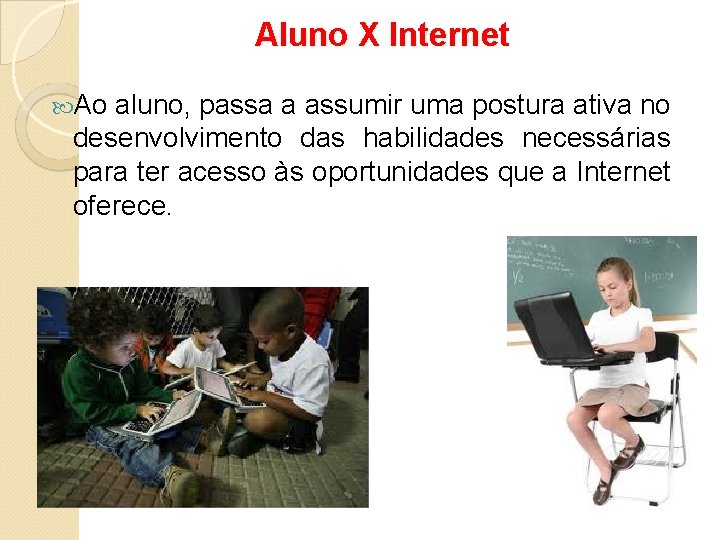 Aluno X Internet

Ao aluno, passa a assumir uma postura ativa no desenvolvimento das habilidades necessárias para ter acesso às oportunidades que a Internet oferece.